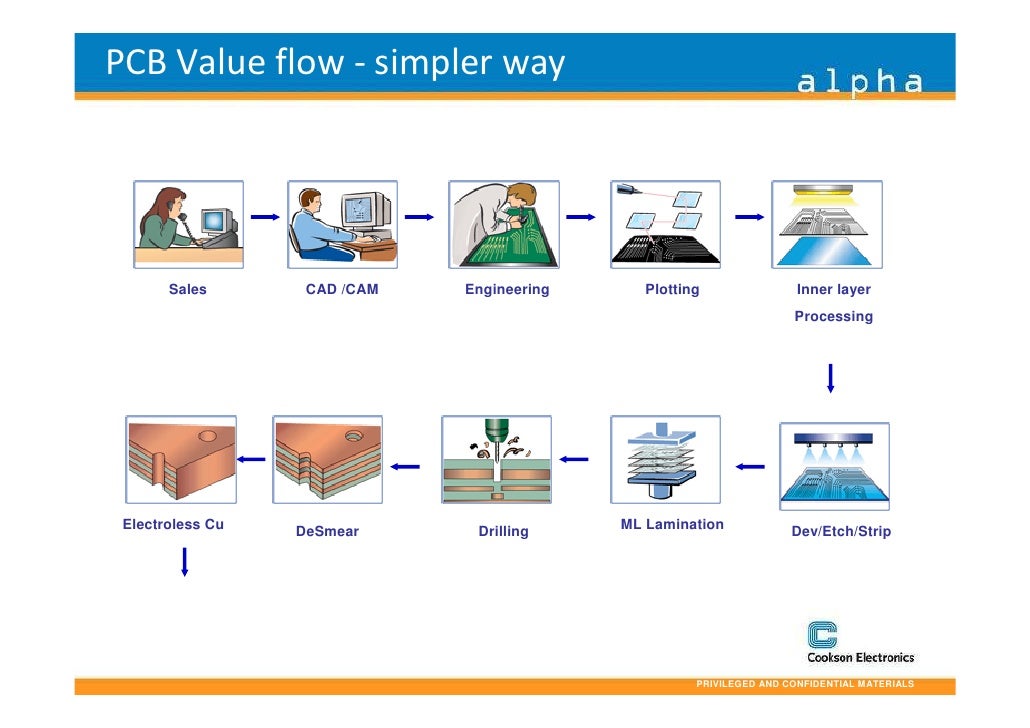 PCB Value flow - simpler way

alpha

Sales

CAD /CAM

Engineering

Plotting

Inner layer Processing

Electroless Cu

DeSmear

Drilling

ML Lamination

Dev/Etch/Strip

Cookson Electronics

PRIVILEGED AND CONFIDENTIAL MATERIALS